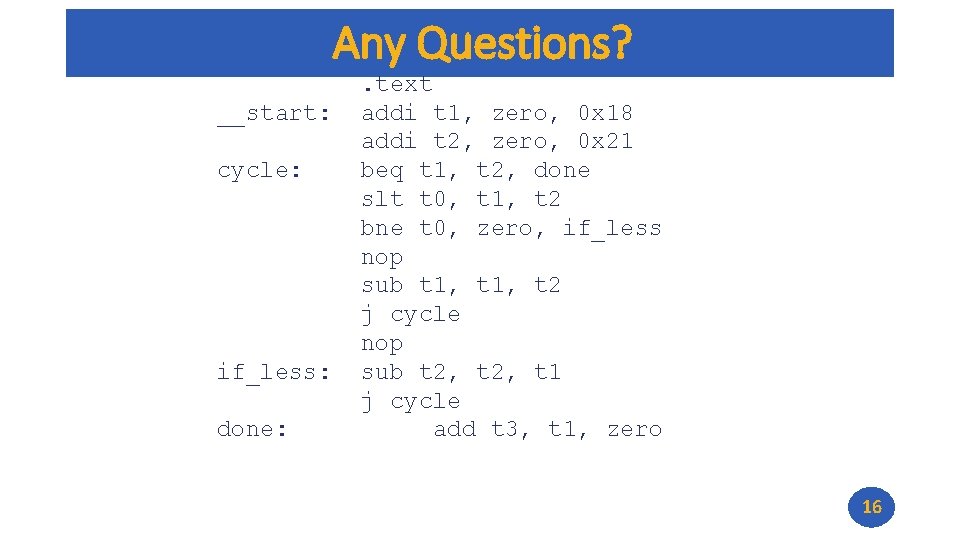 Any Questions?

.text
__start: addi t1, zero, 0x18
addi t2, zero, 0x21
cycle: beq t1, t2, done
slt t0, t1, t2
bne t0, zero, if_less
nop
sub t1, t1, t2
j cycle
nop
if_less: sub t2, t2, t1
j cycle
done: add t3, t1, zero

16